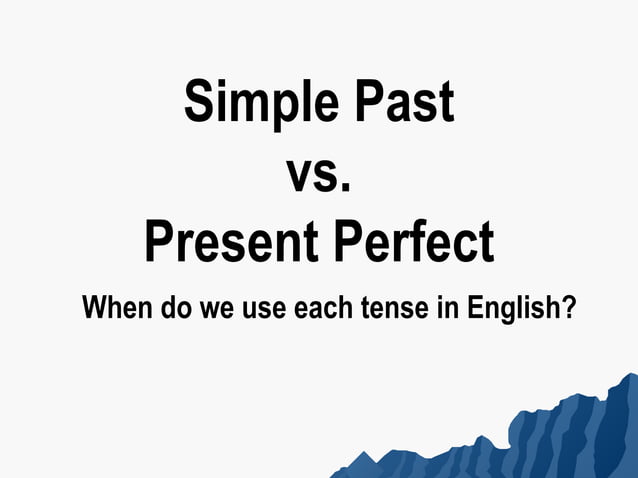 Simple Past
vs.
Present Perfect

When do we use each tense in English?